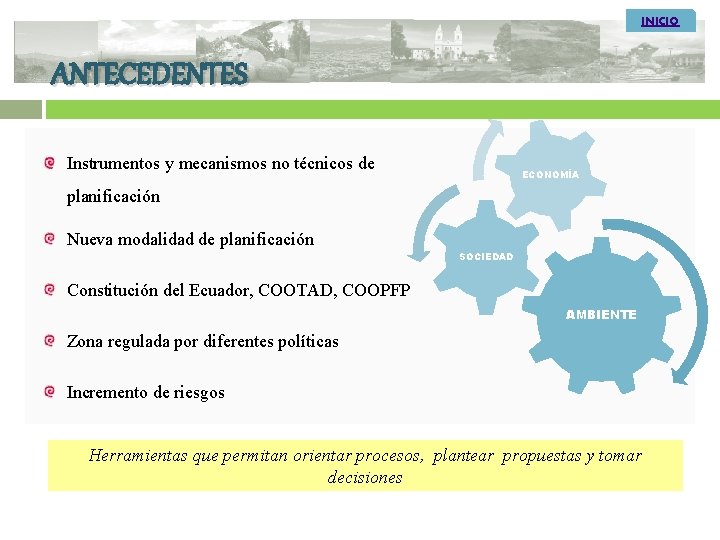 INICIO

ANTECEDENTES

Instrumentos y mecanismos no técnicos de planificación

Nueva modalidad de planificación

Constitución del Ecuador, COOTAD, COOPFP

Zona regulada por diferentes políticas

Incremento de riesgos

ECONOMÍA

SOCIEDAD

AMBIENTE

Herramientas que permitan orientar procesos, plantear propuestas y tomar decisiones